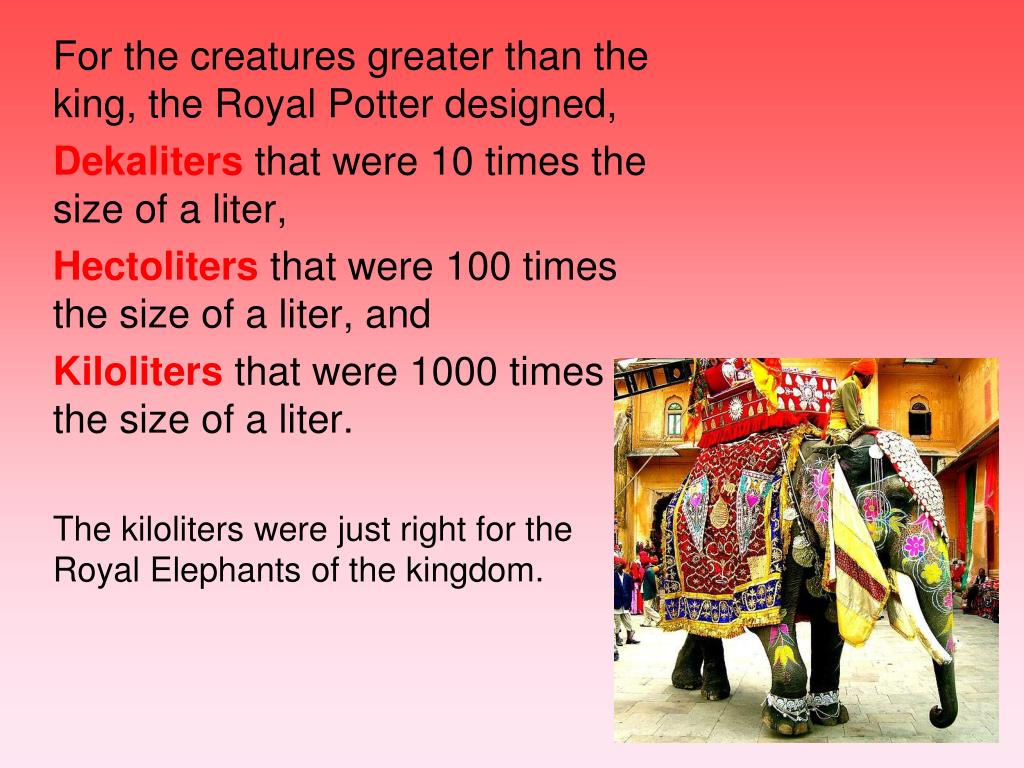 For the creatures greater than the king, the Royal Potter designed,

Dekaliters that were 10 times the size of a liter,

Hectoliters that were 100 times the size of a liter, and

Kiloliters that were 1000 times the size of a liter.

The kiloliters were just right for the Royal Elephants of the kingdom.